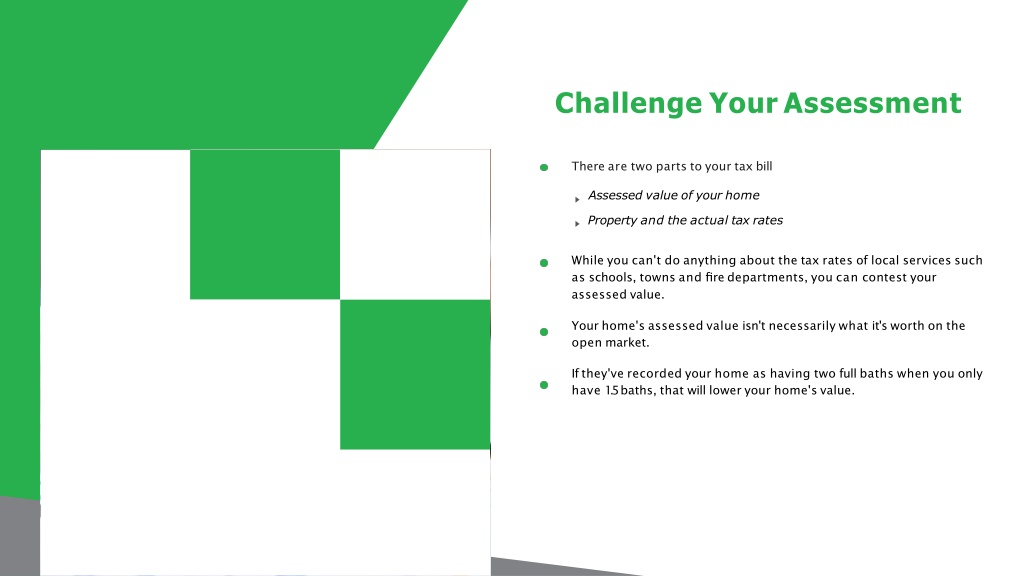 Challenge Your Assessment

There are two parts to your tax bill

Assessed value of your home

Property and the actual tax rates

While you can't do anything about the tax rates of local services such as schools, towns and fire departments, you can contest your assessed value.

Your home's assessed value isn't necessarily what it's worth on the open market.

If they've recorded your home as having two full baths when you only have 1.5 baths, that will lower your home's value.